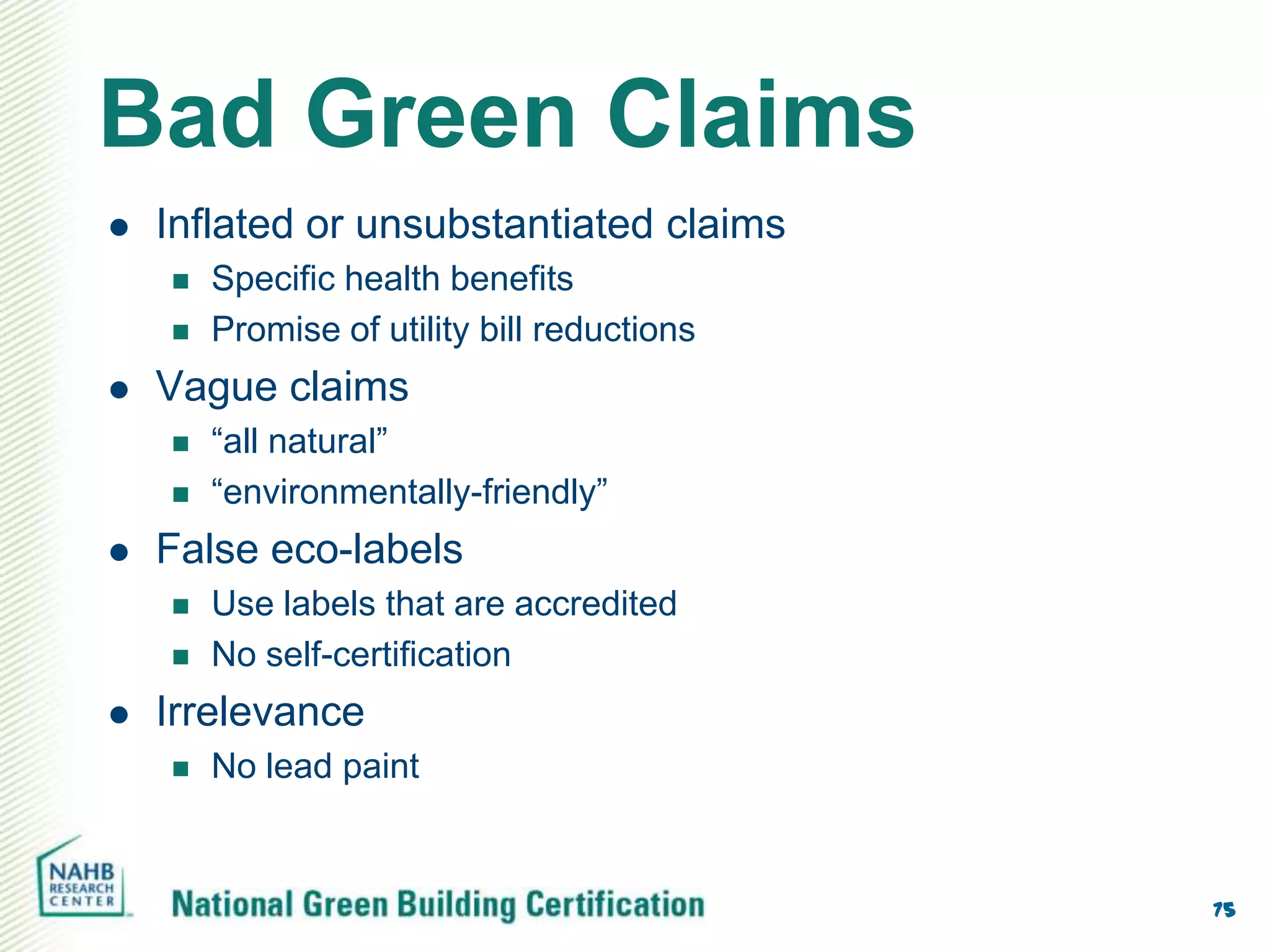 Bad Green Claims

- Inflated or unsubstantiated claims
  - Specific health benefits
  - Promise of utility bill reductions
- Vague claims
  - “all natural”
  - “environmentally-friendly”
- False eco-labels
  - Use labels that are accredited
  - No self-certification
- Irrelevance
  - No lead paint

NAHB RESEARCH CENTER

National Green Building Certification

75